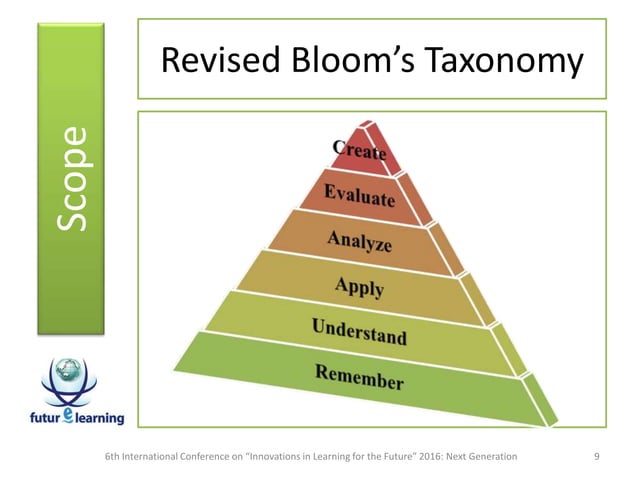 Scope

Revised Bloom's Taxonomy

Create

Evaluate

Analyze

Apply

Understand

Remember

futur e learning

6th International Conference on "Innovations in Learning for the Future" 2016: Next Generation

9